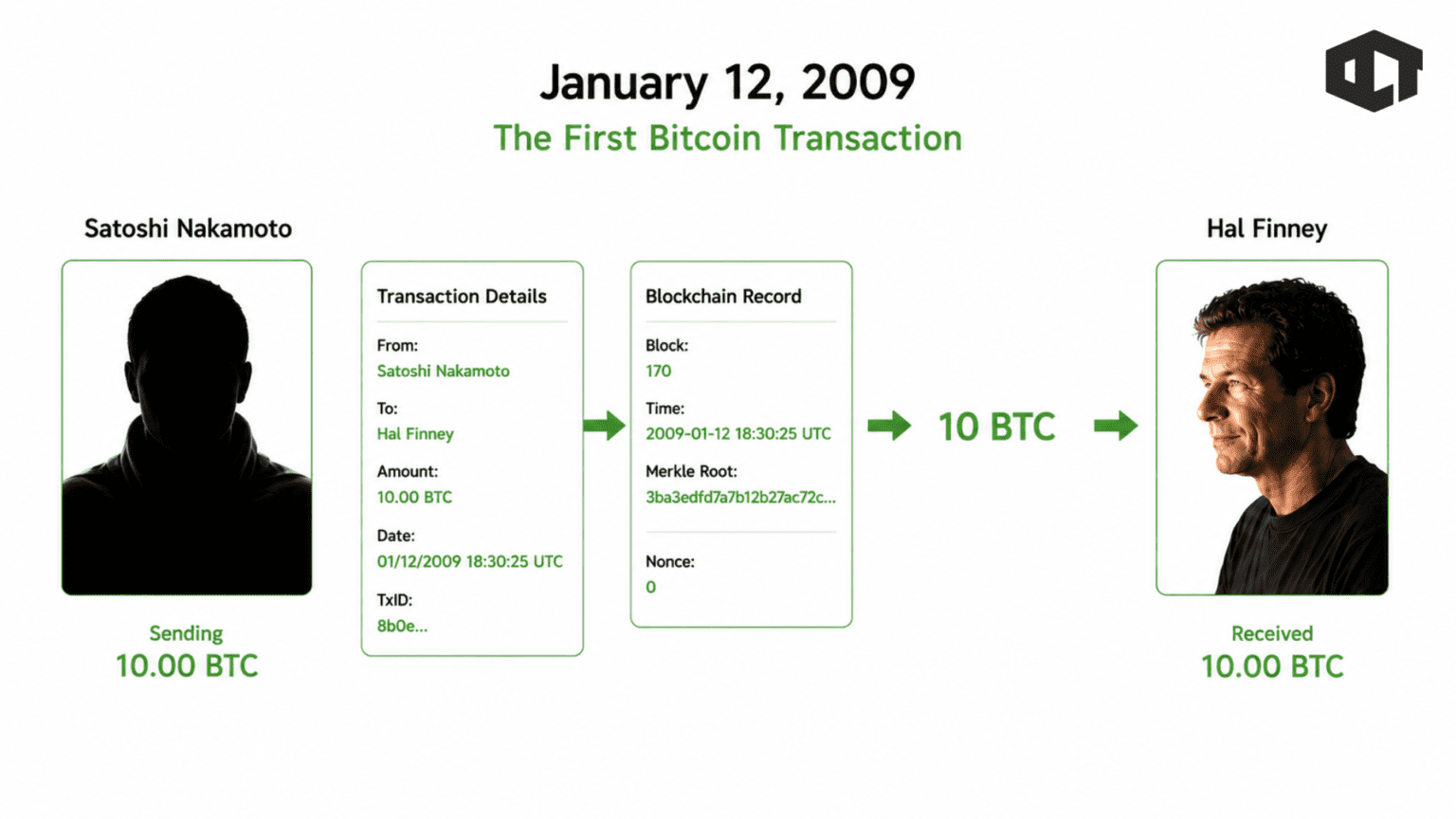 January 12, 2009
The First Bitcoin Transaction

Satoshi Nakamoto

Sending
10.00 BTC

Transaction Details

From:
Satoshi Nakamoto

To:
Hal Finney

Amount:
10.00 BTC

Date:
01/12/2009 18:30:25 UTC

TxID:
8b0e...

Blockchain Record

Block:
170

Time:
2009-01-12 18:30:25 UTC

Merkle Root:
3ba3edfd7a7b12b27ac72c...

Nonce:
0

10 BTC

Hal Finney

Received
10.00 BTC